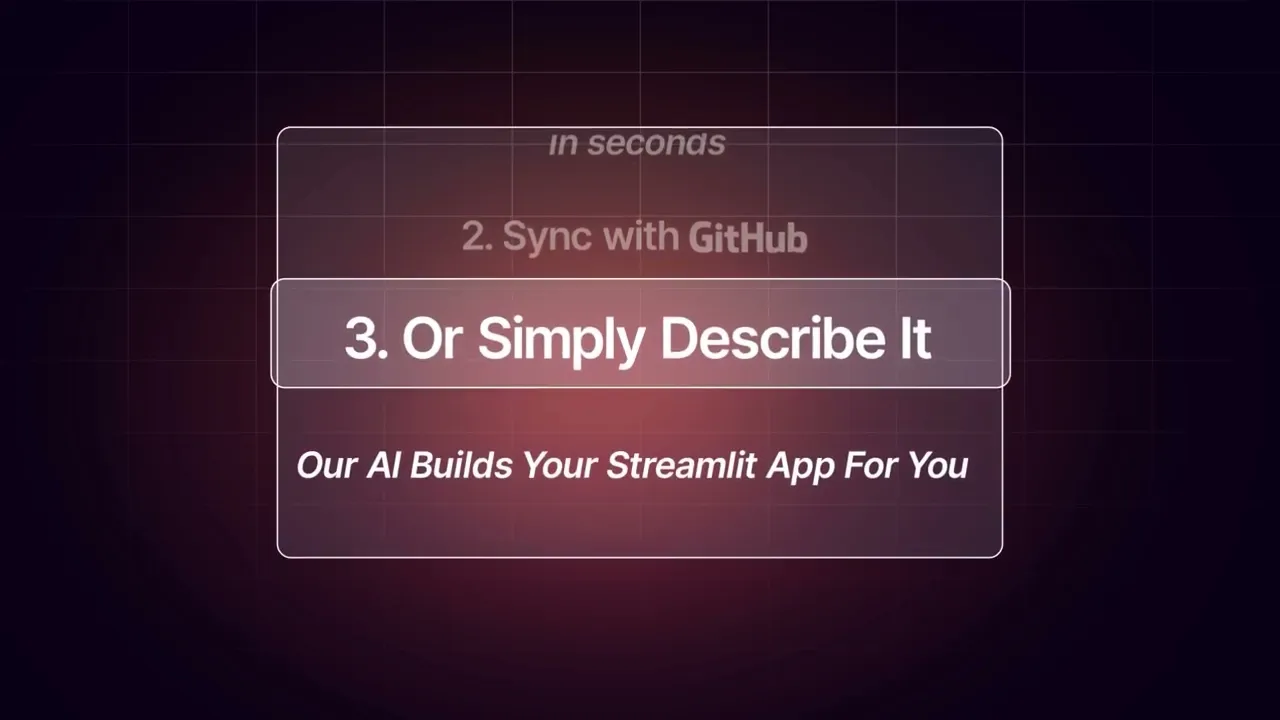 in seconds

2. Sync with GitHub

3. Or Simply Describe It

Our AI Builds Your Streamlit App For You